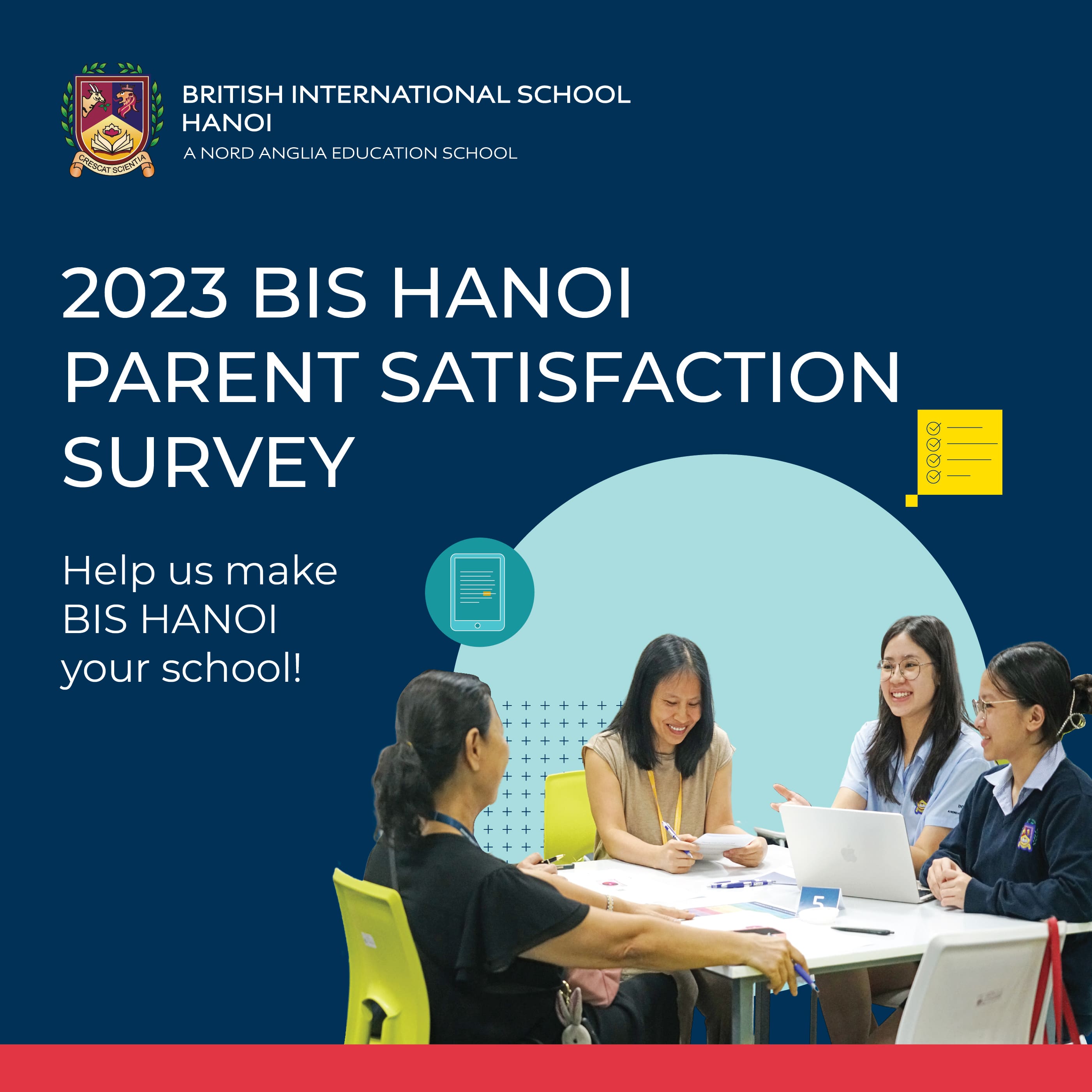 CRESCAT SCIENTIA

BRITISH INTERNATIONAL SCHOOL HANOI
A NORD ANGLIA EDUCATION SCHOOL

2023 BIS HANOI PARENT SATISFACTION SURVEY

Help us make BIS HANOI your school!

5